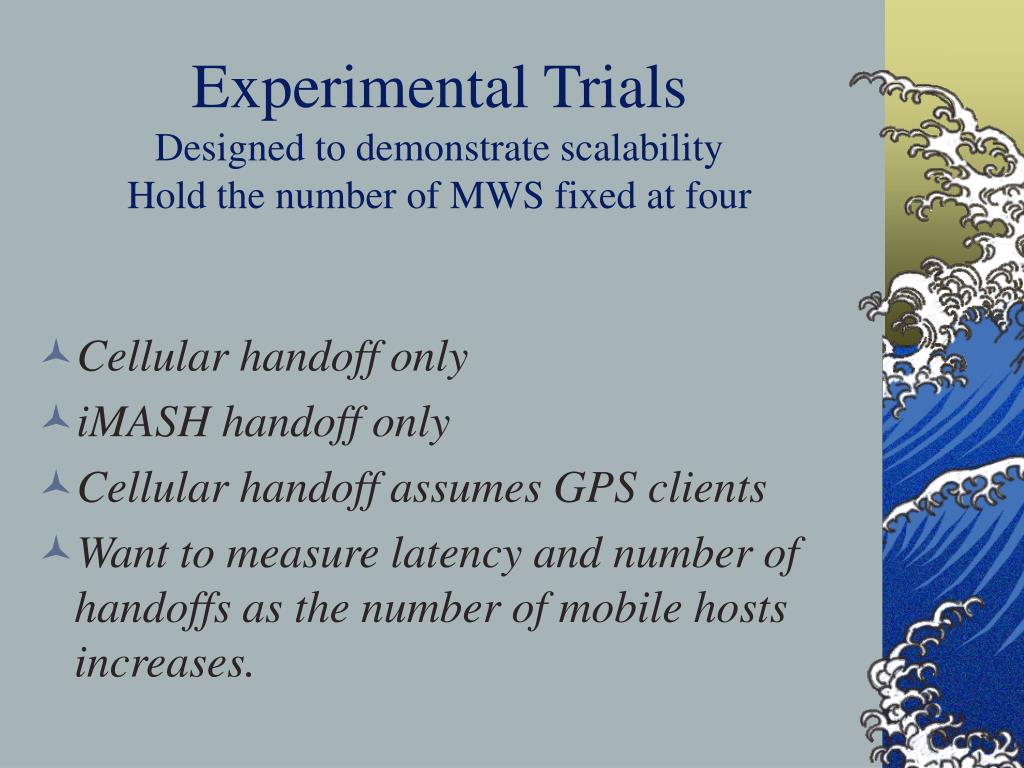 Experimental Trials
Designed to demonstrate scalability
Hold the number of MWS fixed at four

Cellular handoff only
iMASH handoff only
Cellular handoff assumes GPS clients
Want to measure latency and number of handoffs as the number of mobile hosts increases.